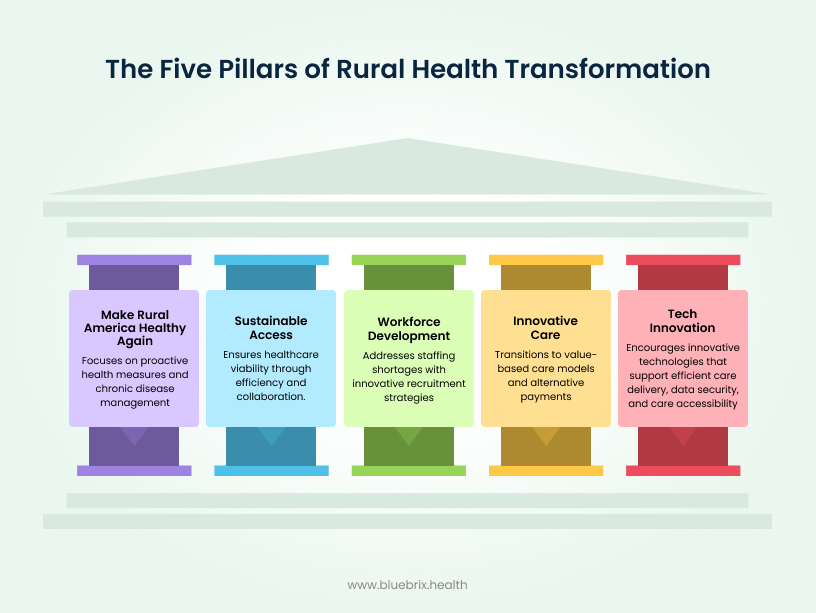 The Five Pillars of Rural Health Transformation

Make Rural America Healthy Again

Focuses on proactive health measures and chronic disease management

Sustainable Access

Ensures healthcare viability through efficiency and collaboration.

Workforce Development

Addresses staffing shortages with innovative recruitment strategies

Innovative Care

Transitions to value-based care models and alternative payments

Tech Innovation

Encourages innovative technologies that support efficient care delivery, data security, and care accessibility

www.bluebrix.health